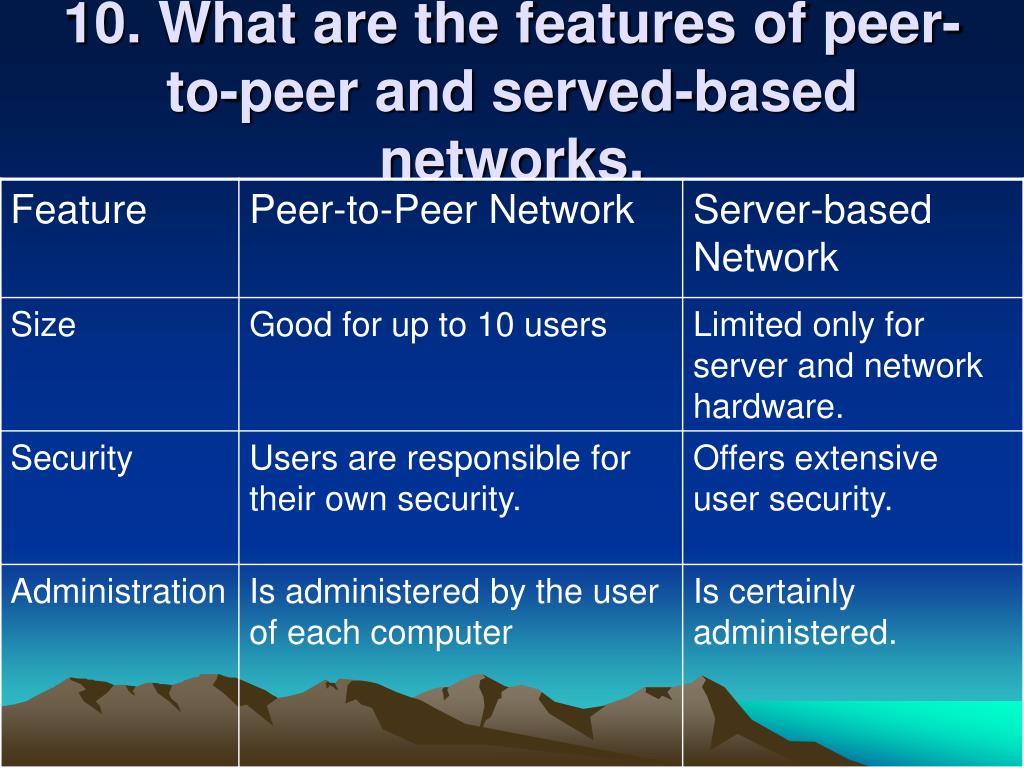 10. What are the features of peer-to-peer and served-based networks.

| Feature | Peer-to-Peer Network | Server-based Network |
|---|---|---|
| Size | Good for up to 10 users | Limited only for server and network hardware. |
| Security | Users are responsible for their own security. | Offers extensive user security. |
| Administration | Is administered by the user of each computer | Is certainly administered. |